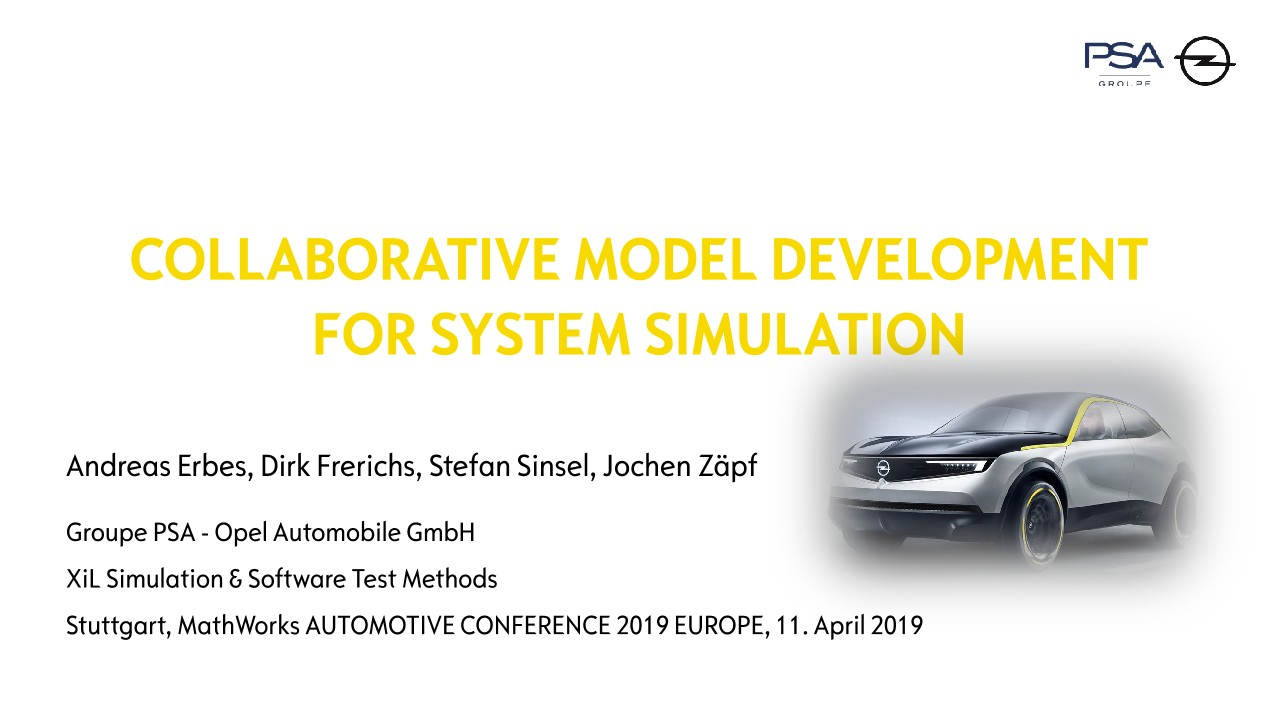 PSA
GROUPE

COLLABORATIVE MODEL DEVELOPMENT FOR SYSTEM SIMULATION

Andreas Erbes, Dirk Frerichs, Stefan Sinsel, Jochen Zäpf

Groupe PSA - Opel Automobile GmbH

XiL Simulation & Software Test Methods

Stuttgart, MathWorks AUTOMOTIVE CONFERENCE 2019 EUROPE, 11. April 2019